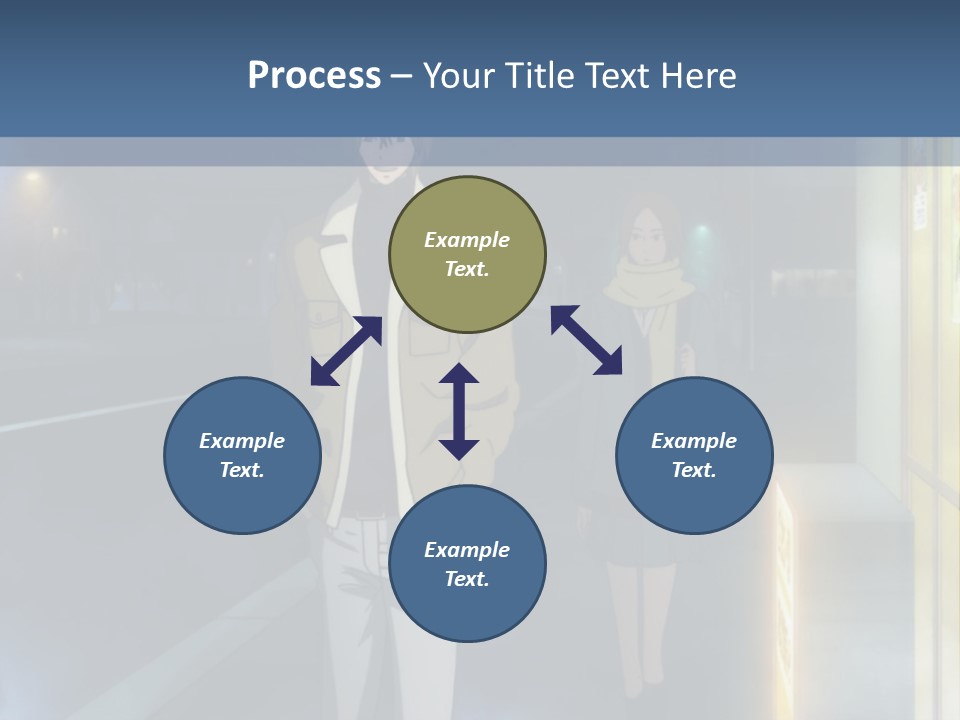 Process – Your Title Text Here

Example Text.

Example Text.

Example Text.

Example Text.